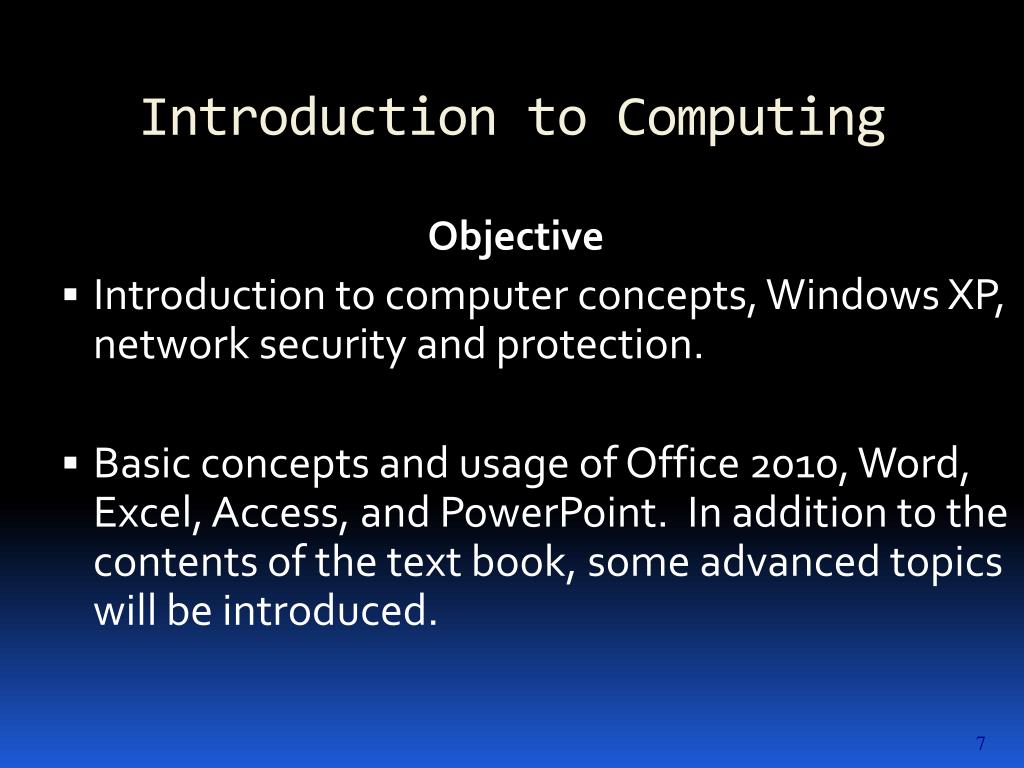 Introduction to Computing

Objective

▪ Introduction to computer concepts, Windows XP, network security and protection.

▪ Basic concepts and usage of Office 2010, Word, Excel, Access, and PowerPoint. In addition to the contents of the text book, some advanced topics will be introduced.

7